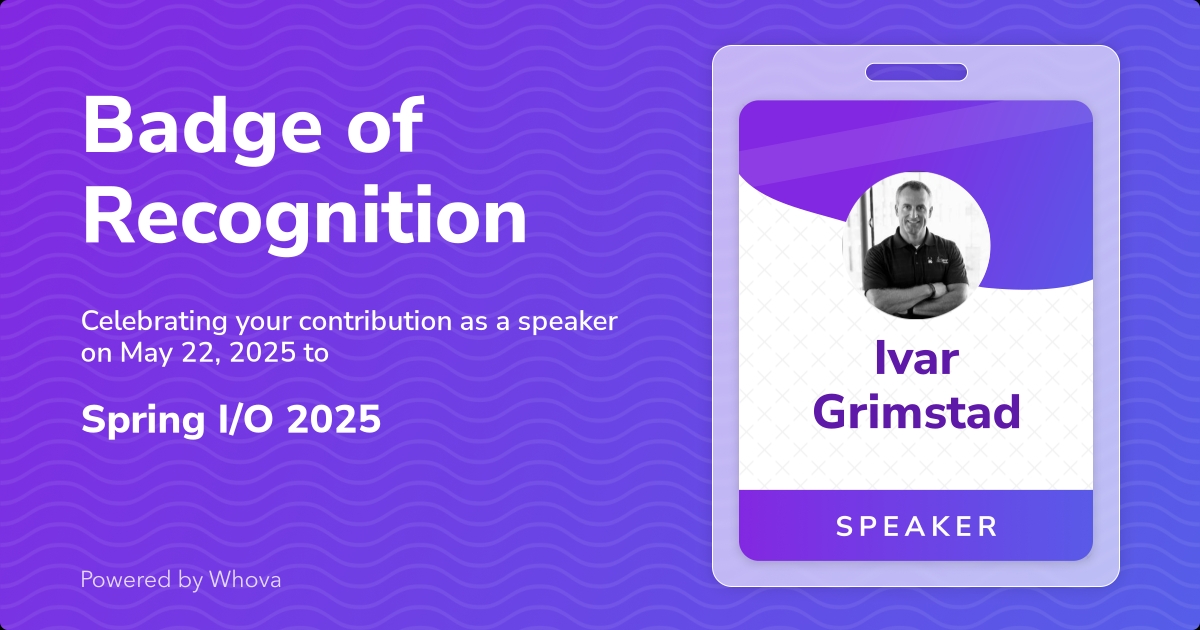 Badge of Recognition

Celebrating your contribution as a speaker on May 22, 2025 to

Spring I/O 2025

Powered by Whova

Ivar Grimstad

SPEAKER